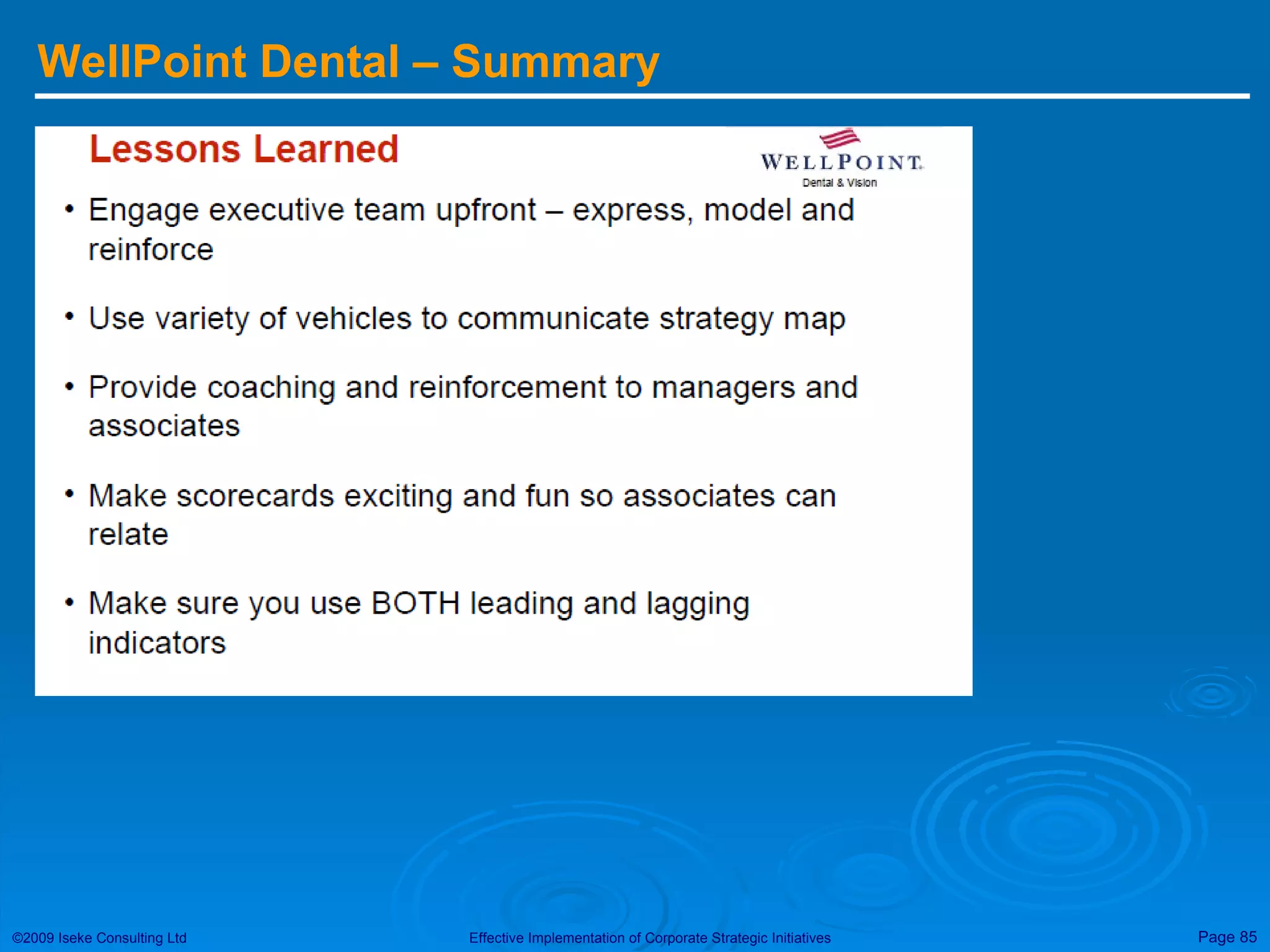 WellPoint Dental – Summary

Lessons Learned

WELLPOINT.
Dental & Vision

• Engage executive team upfront – express, model and reinforce

• Use variety of vehicles to communicate strategy map

• Provide coaching and reinforcement to managers and associates

• Make scorecards exciting and fun so associates can relate

• Make sure you use BOTH leading and lagging indicators

©2009 Iseke Consulting Ltd

Effective Implementation of Corporate Strategic Initiatives

Page 85